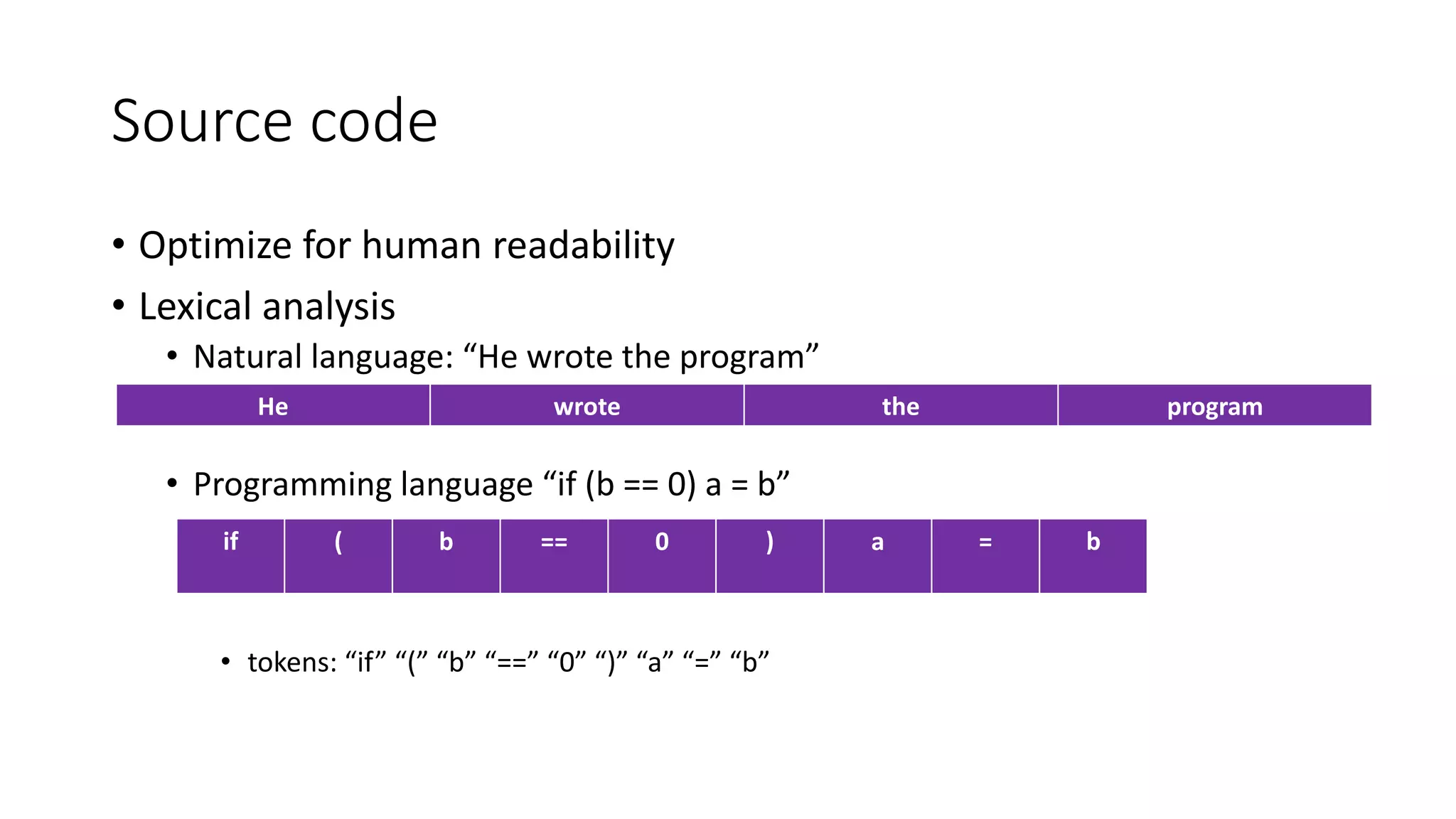 Source code

• Optimize for human readability
• Lexical analysis
  • Natural language: “He wrote the program”

| He | wrote | the | program |
|---|---|---|---|

  • Programming language “if (b == 0) a = b”

| if | ( | b | == | 0 | ) | a | = | b |
|---|---|---|---|---|---|---|---|---|

    • tokens: “if” “(” “b” “==” “0” “)” “a” “=” “b”